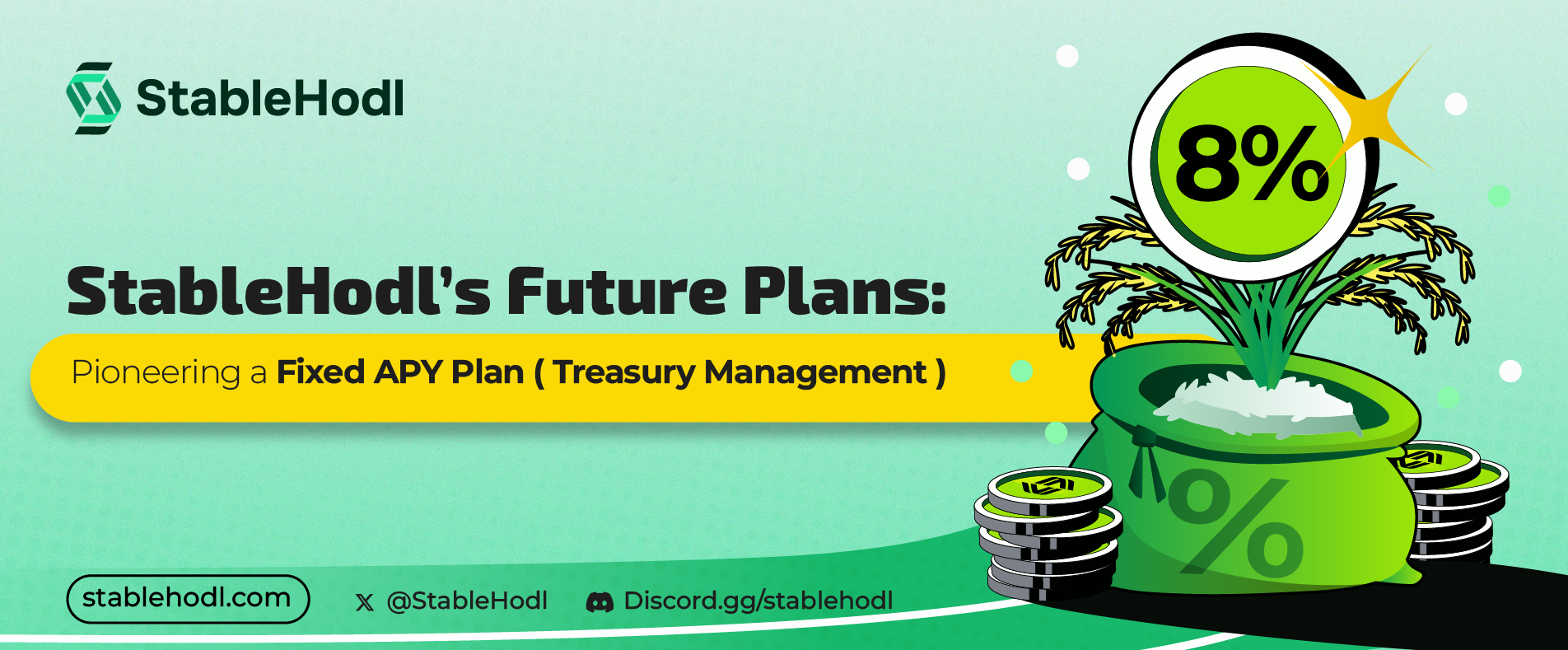 StableHodl

8%

StableHodl's Future Plans:

Pioneering a Fixed APY Plan ( Treasury Management )

%

stablehodl.com

@StableHodl

Discord.gg/stablehodl